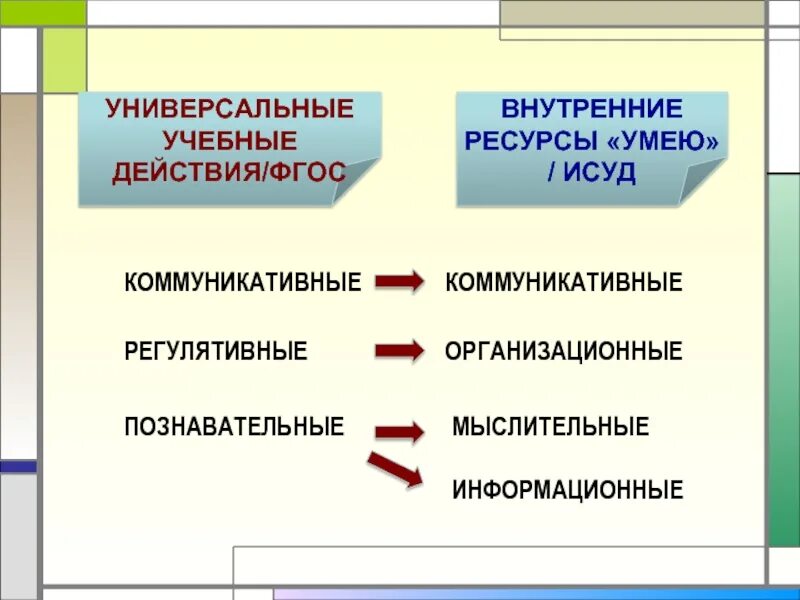 УНИВЕРСАЛЬНЫЕ УЧЕБНЫЕ ДЕЙСТВИЯ/ФГОС

ВНУТРЕННИЕ РЕСУРСЫ «УМЕЮ» / ИСУД

КОММУНИКАТИВНЫЕ

КОММУНИКАТИВНЫЕ

РЕГУЛЯТИВНЫЕ

ОРГАНИЗАЦИОННЫЕ

ПОЗНАВАТЕЛЬНЫЕ

МЫСЛИТЕЛЬНЫЕ

ИНФОРМАЦИОННЫЕ